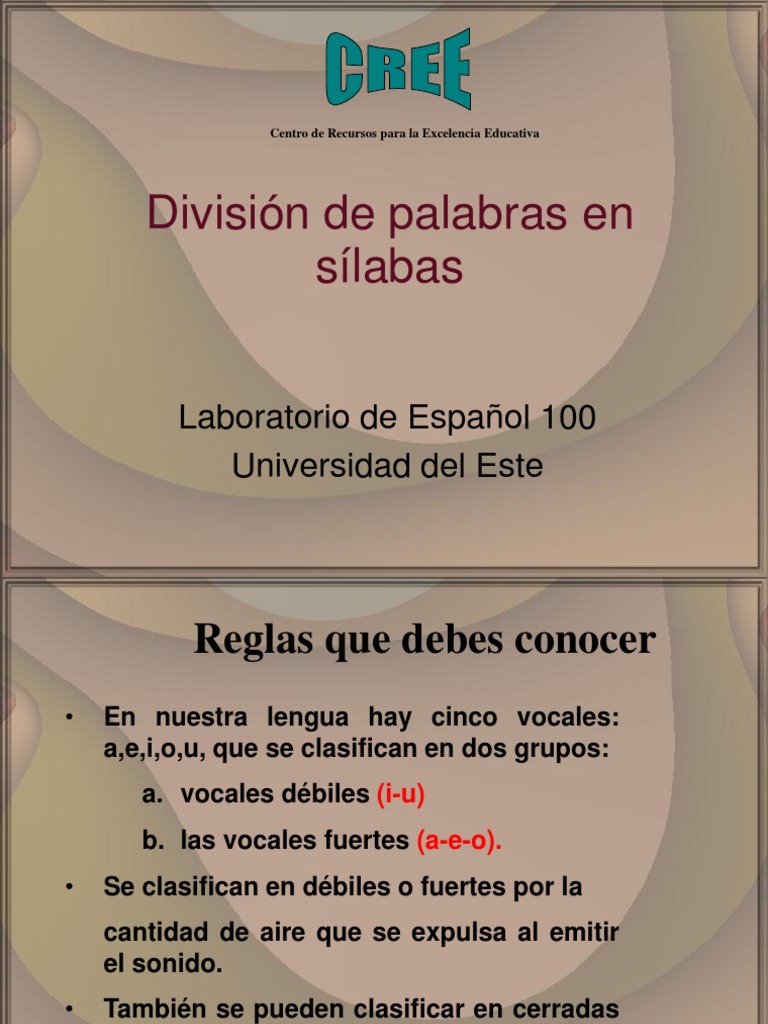 CREE

Centro de Recursos para la Excelencia Educativa

División de palabras en sílabas

Laboratorio de Español 100
Universidad del Este

Reglas que debes conocer

• En nuestra lengua hay cinco vocales: a,e,i,o,u, que se clasifican en dos grupos:

a. vocales débiles (i-u)

b. las vocales fuertes (a-e-o).

• Se clasifican en débiles o fuertes por la cantidad de aire que se expulsa al emitir el sonido.

• También se pueden clasificar en cerradas